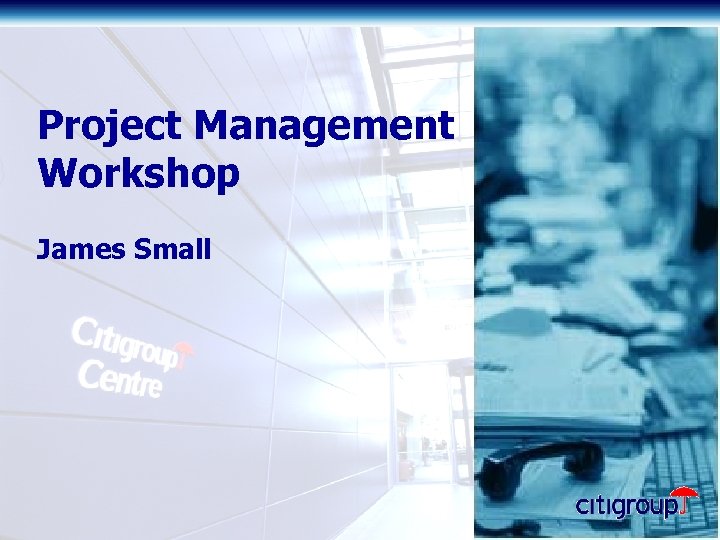 Project Management Workshop

James Small

Citigroup Centre

citigroup